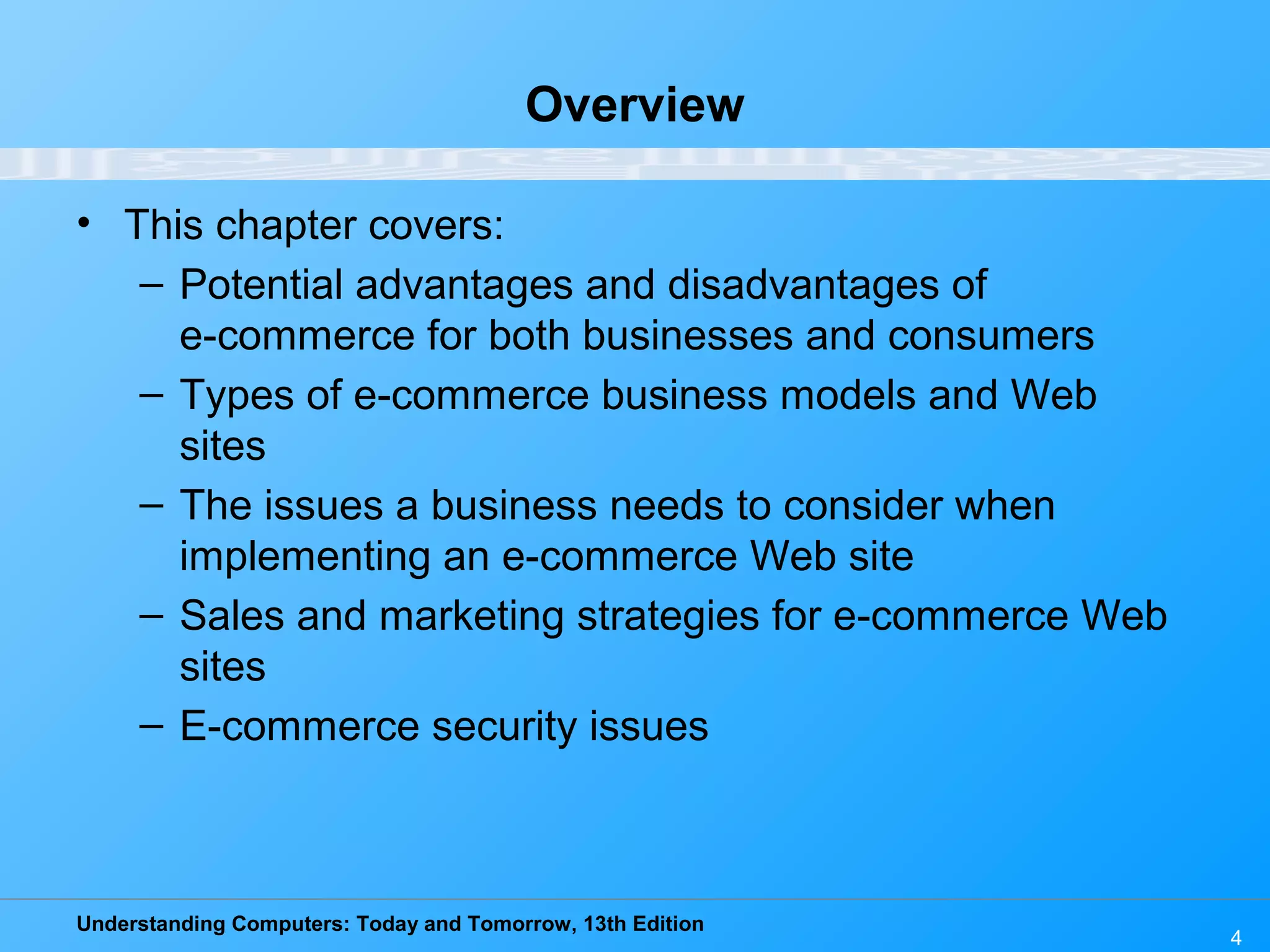 Overview

• This chapter covers:
– Potential advantages and disadvantages of e-commerce for both businesses and consumers
– Types of e-commerce business models and Web sites
– The issues a business needs to consider when implementing an e-commerce Web site
– Sales and marketing strategies for e-commerce Web sites
– E-commerce security issues

Understanding Computers: Today and Tomorrow, 13th Edition

4